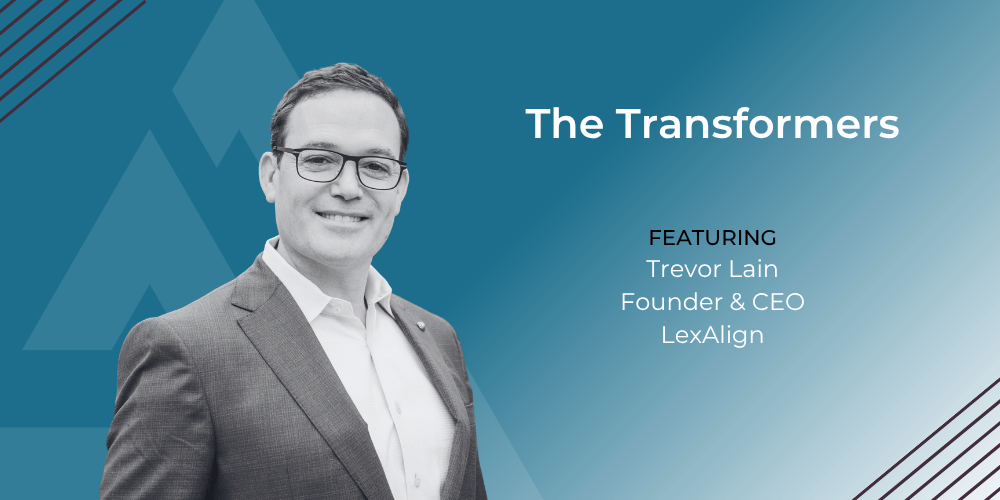 The Transformers

FEATURING
Trevor Lain
Founder & CEO
LexAlign